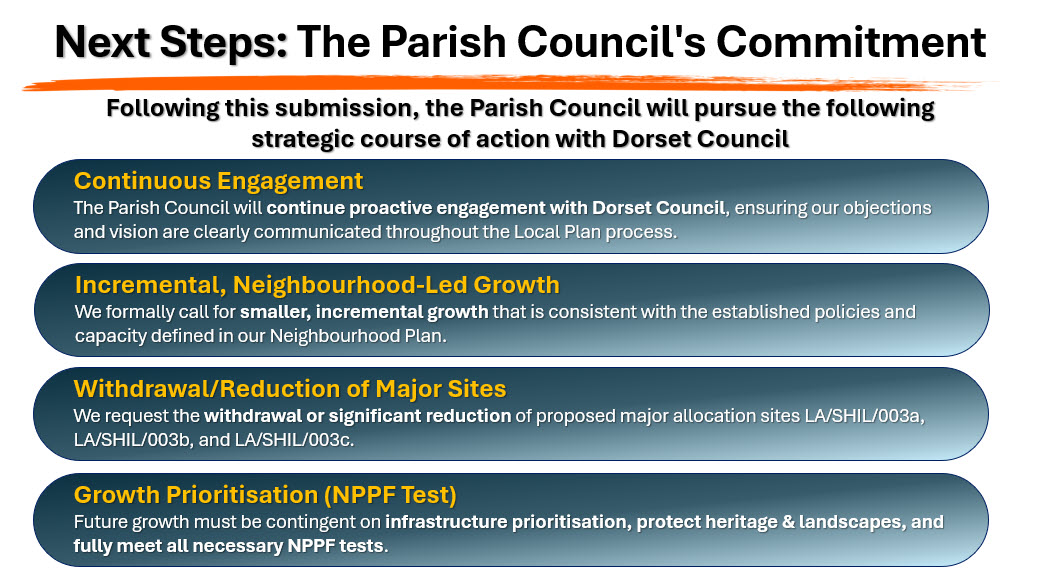 Next Steps: The Parish Council's Commitment

Following this submission, the Parish Council will pursue the following strategic course of action with Dorset Council

Continuous Engagement
The Parish Council will continue proactive engagement with Dorset Council, ensuring our objections and vision are clearly communicated throughout the Local Plan process.

Incremental, Neighbourhood-Led Growth
We formally call for smaller, incremental growth that is consistent with the established policies and capacity defined in our Neighbourhood Plan.

Withdrawal/Reduction of Major Sites
We request the withdrawal or significant reduction of proposed major allocation sites LA/SHIL/003a, LA/SHIL/003b, and LA/SHIL/003c.

Growth Prioritisation (NPPF Test)
Future growth must be contingent on infrastructure prioritisation, protect heritage & landscapes, and fully meet all necessary NPPF tests.